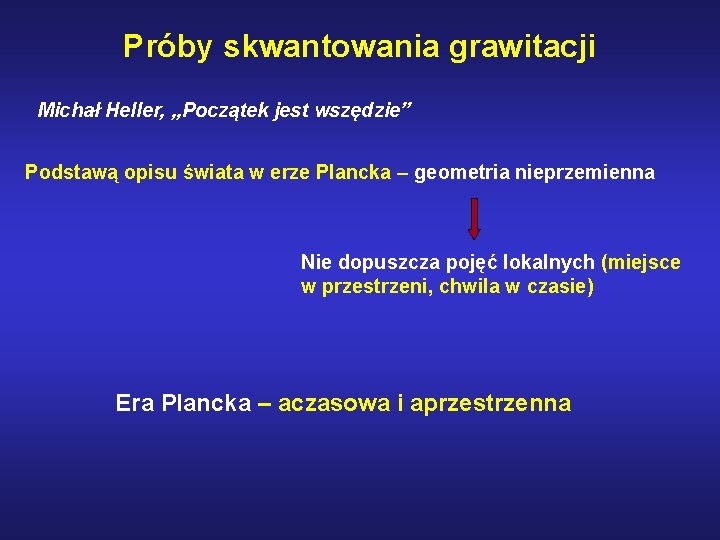 Próby skwantowania grawitacji

Michał Heller, „Początek jest wszędzie”

Podstawą opisu świata w erze Plancka – geometria nieprzemienna

Nie dopuszcza pojęć lokalnych (miejsce w przestrzeni, chwila w czasie)

Era Plancka – aczasowa i aprzestrzenna